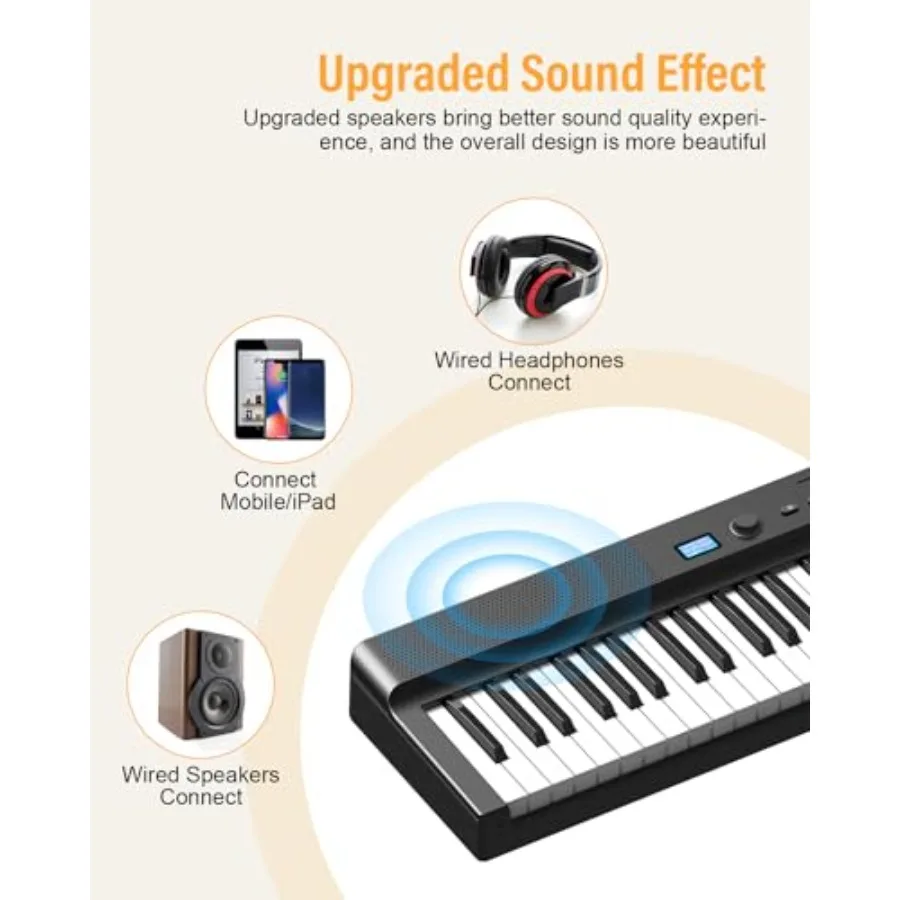 Upgraded Sound Effect

Upgraded speakers bring better sound quality experience, and the overall design is more beautiful

Wired Headphones Connect

Connect Mobile/iPad

Wired Speakers Connect